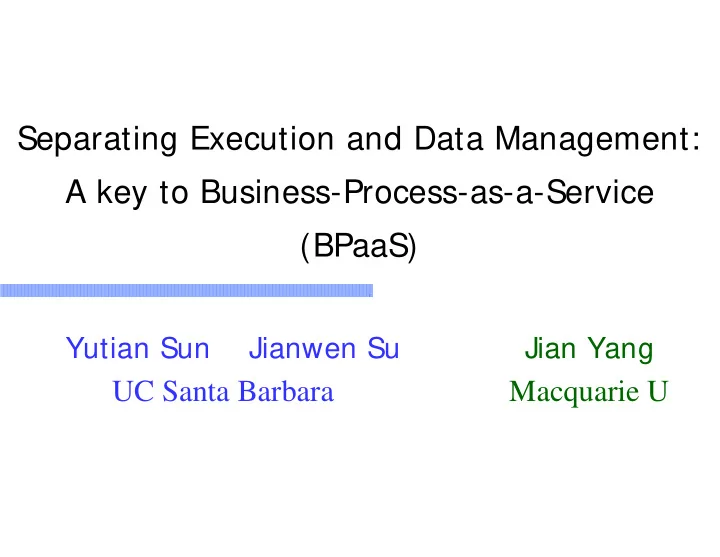 Separating Execution and Data Management: A key to Business-Process-as-a-Service (BPaaS)

Yutian Sun Jianwen Su
UC Santa Barbara

Jian Yang
Macquarie U